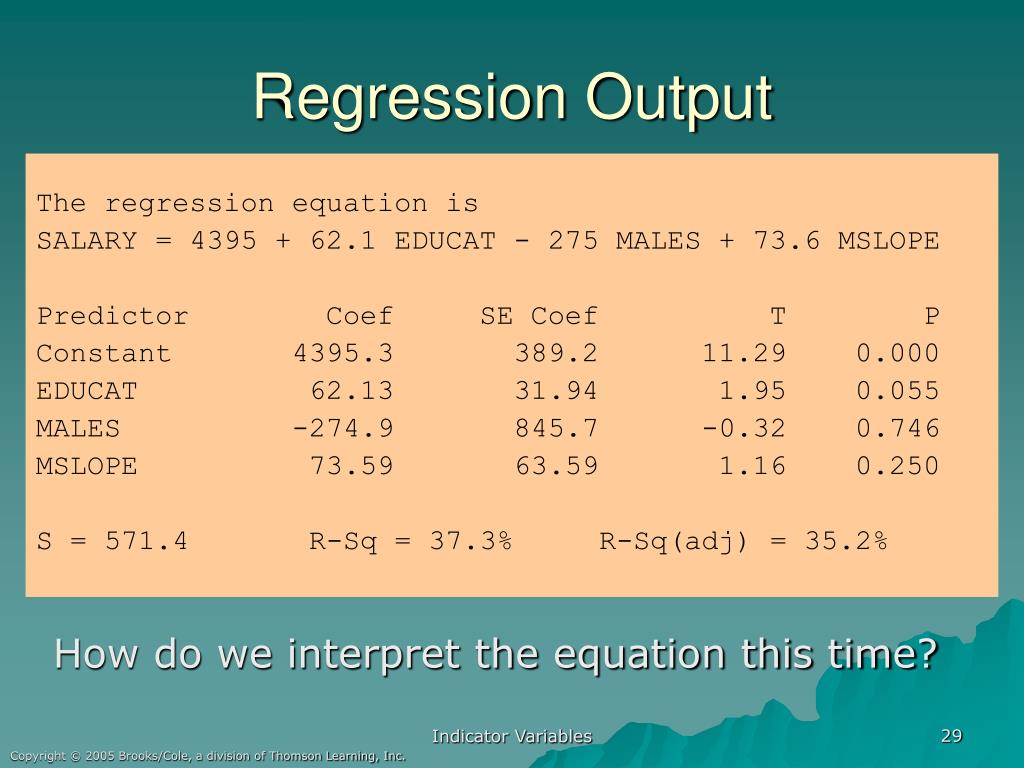 Regression Output

The regression equation is
SALARY = 4395 + 62.1 EDUCAT - 275 MALES + 73.6 MSLOPE

| Predictor | Coef | SE Coef | T | P |
|---|---|---|---|---|
| Constant | 4395.3 | 389.2 | 11.29 | 0.000 |
| EDUCAT | 62.13 | 31.94 | 1.95 | 0.055 |
| MALES | -274.9 | 845.7 | -0.32 | 0.746 |
| MSLOPE | 73.59 | 63.59 | 1.16 | 0.250 |

S = 571.4 R-Sq = 37.3% R-Sq(adj) = 35.2%

How do we interpret the equation this time?

Indicator Variables

29

Copyright © 2005 Brooks/Cole, a division of Thomson Learning, Inc.